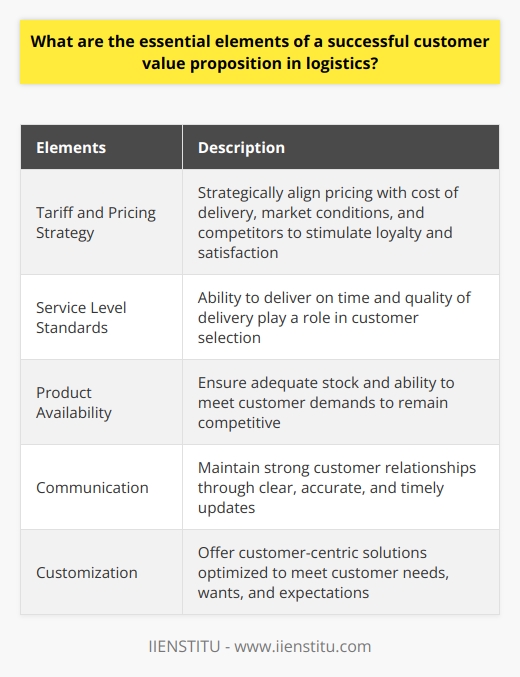 What are the essential elements of a successful customer value proposition in logistics?

| Elements | Description |
|---|---|
| Tariff and Pricing Strategy | Strategically align pricing with cost of delivery, market conditions, and competitors to stimulate loyalty and satisfaction |
| Service Level Standards | Ability to deliver on time and quality of delivery play a role in customer selection |
| Product Availability | Ensure adequate stock and ability to meet customer demands to remain competitive |
| Communication | Maintain strong customer relationships through clear, accurate, and timely updates |
| Customization | Offer customer-centric solutions optimized to meet customer needs, wants, and expectations |

IIENSTITU - www.iienstitu.com